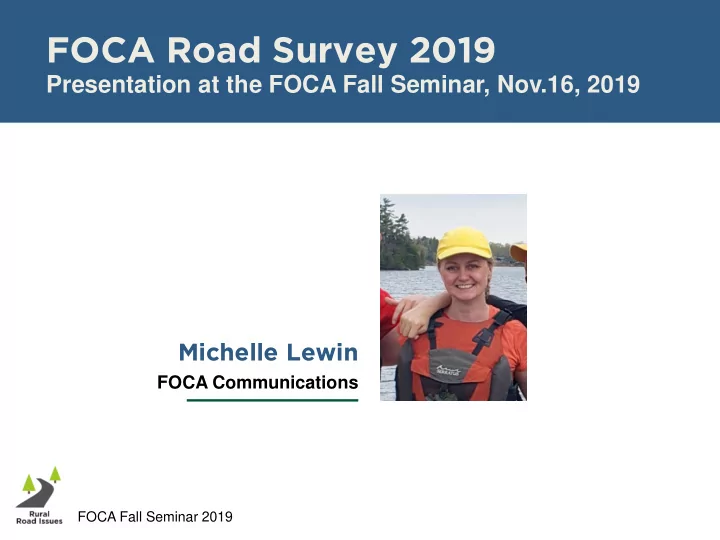 FOCA Road Survey 2019
Presentation at the FOCA Fall Seminar, Nov.16, 2019

Michelle Lewin
FOCA Communications

Rural Road Issues

FOCA Fall Seminar 2019